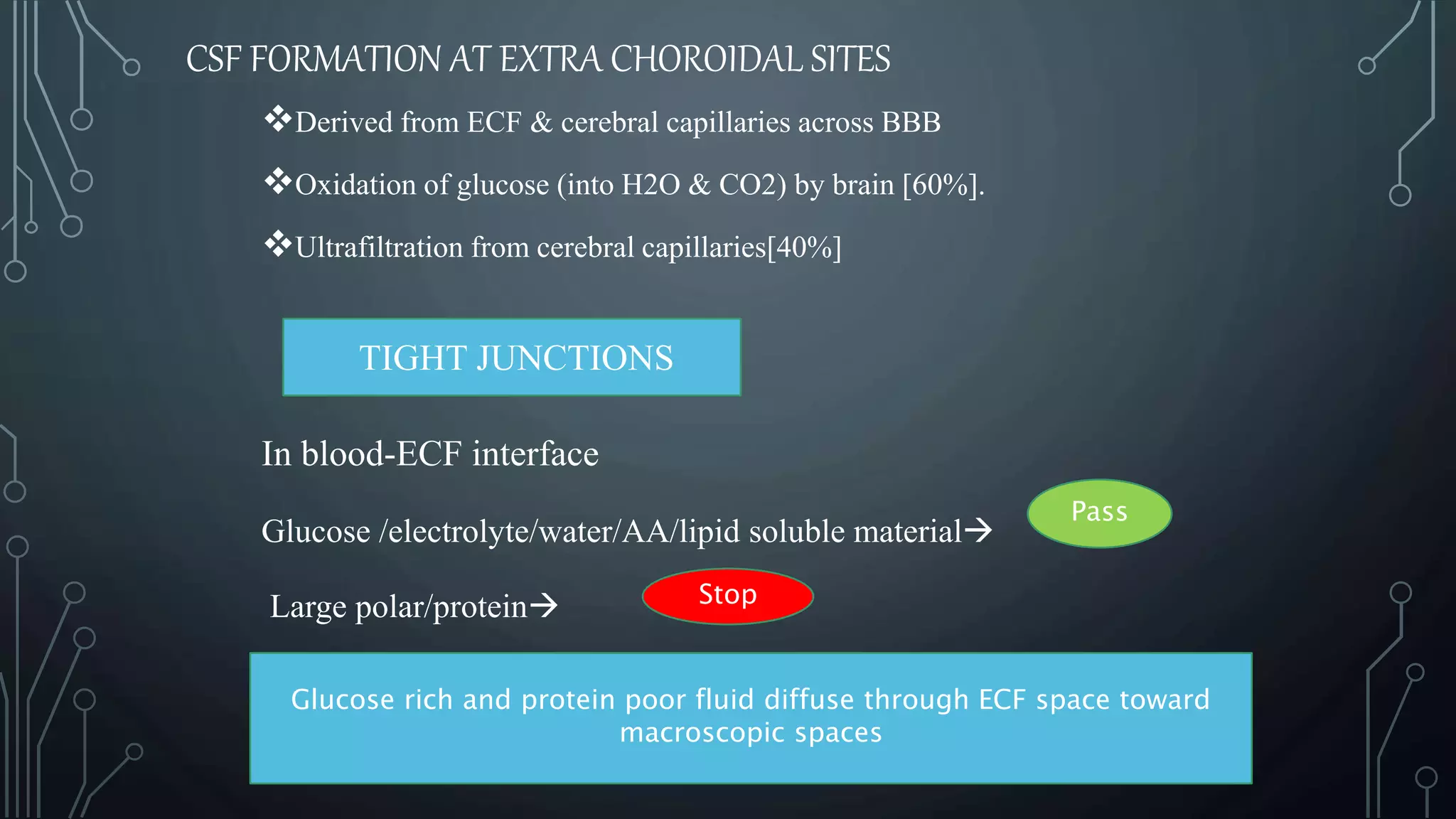 CSF FORMATION AT EXTRA CHOROIDAL SITES

❖Derived from ECF & cerebral capillaries across BBB

❖Oxidation of glucose (into H2O & CO2) by brain [60%].

❖Ultrafiltration from cerebral capillaries[40%]

TIGHT JUNCTIONS

In blood-ECF interface

Glucose /electrolyte/water/AA/lipid soluble material→ Pass

Large polar/protein→ Stop

Glucose rich and protein poor fluid diffuse through ECF space toward macroscopic spaces